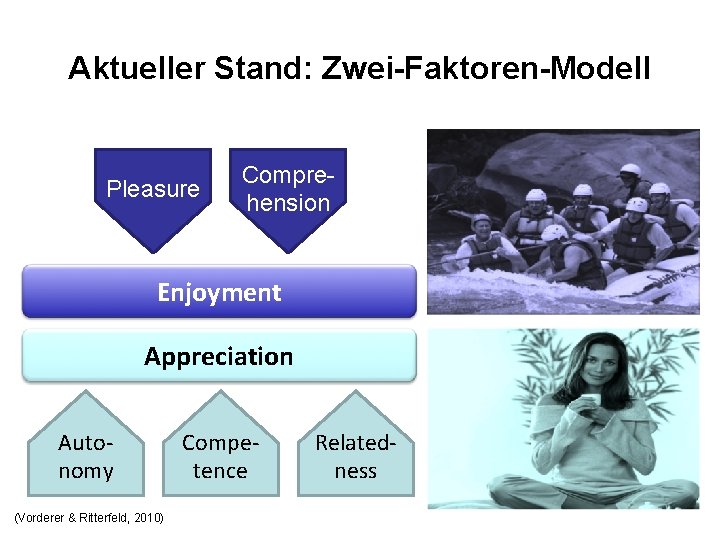 Aktueller Stand: Zwei-Faktoren-Modell

Pleasure

Comprehension

Enjoyment

Appreciation

Autonomy

Competence

Relatedness

(Vorderer & Ritterfeld, 2010)